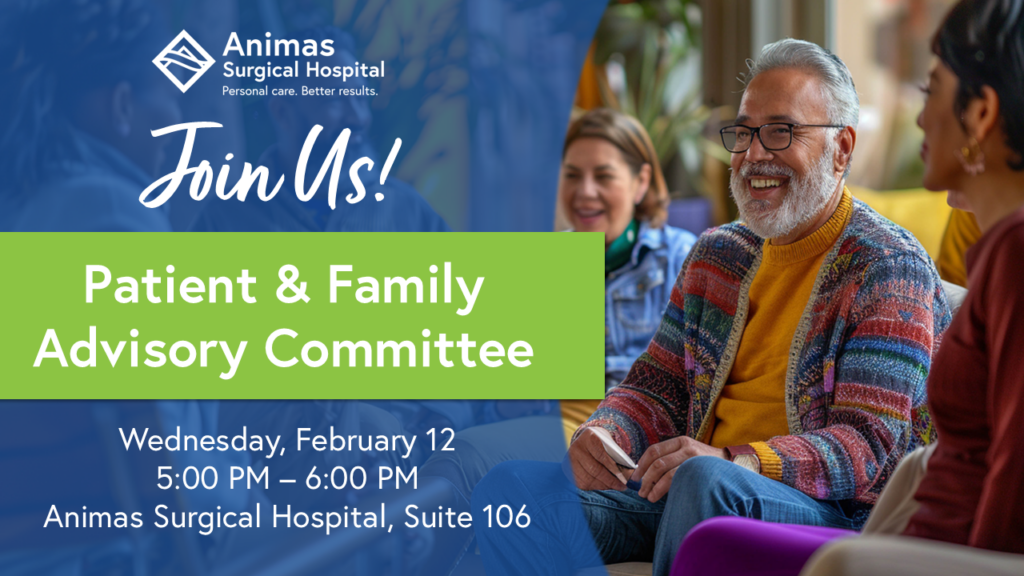 Animas Surgical Hospital
Personal care. Better results.

Join Us!

Patient & Family Advisory Committee

Wednesday, February 12
5:00 PM – 6:00 PM
Animas Surgical Hospital, Suite 106